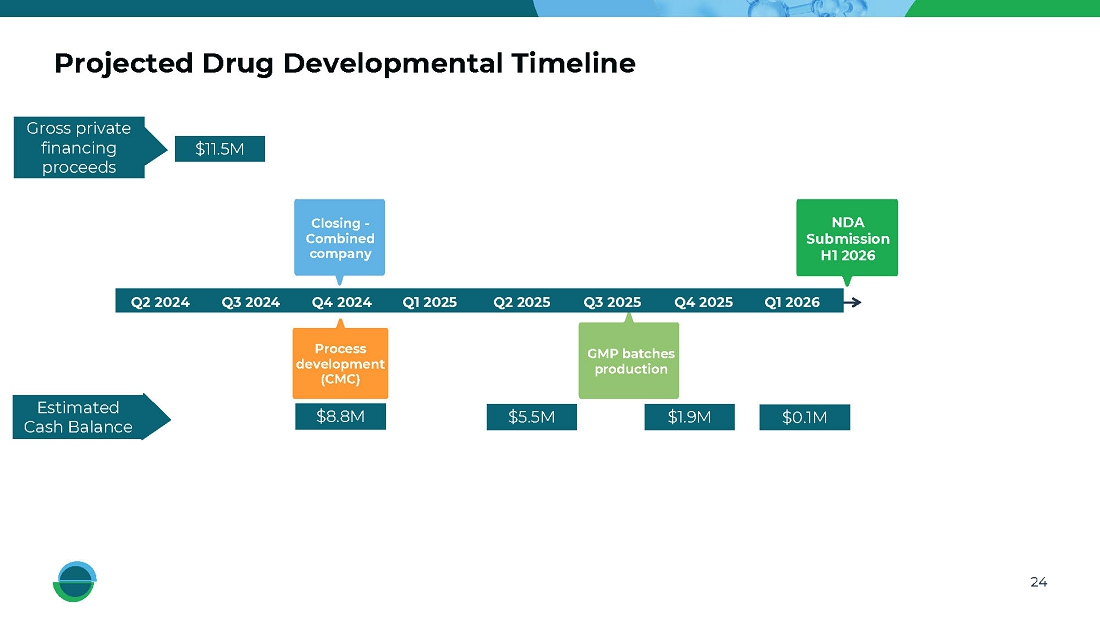 Projected Drug Developmental Timeline

Gross private financing proceeds

$11.5M

Closing - Combined company

NDA Submission H1 2026

Q2 2024 Q3 2024 Q4 2024 Q1 2025 Q2 2025 Q3 2025 Q4 2025 Q1 2026

Process development (CMC)

GMP batches production

Estimated Cash Balance

$8.8M

$5.5M

$1.9M

$0.1M

24